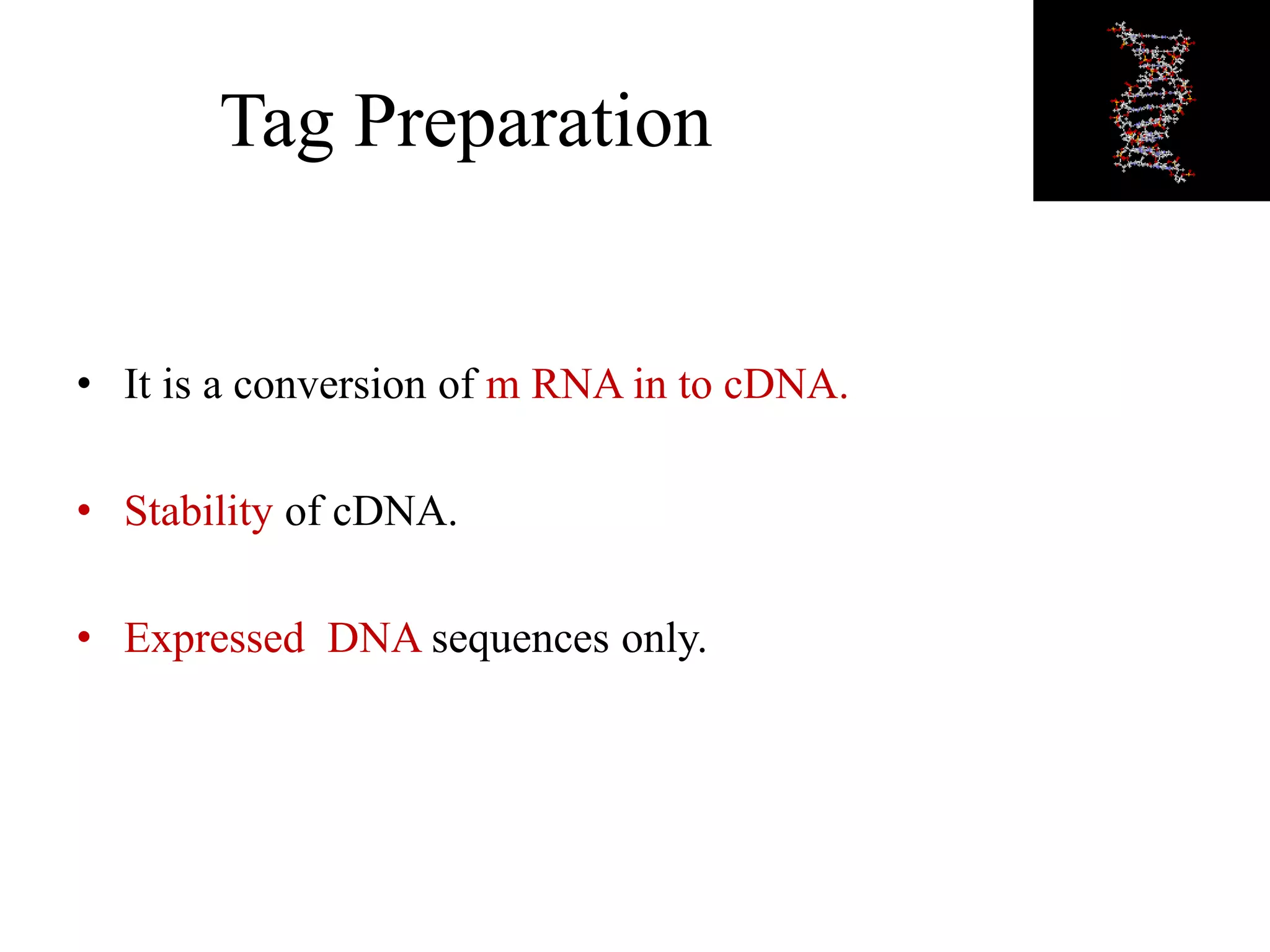 Tag Preparation

• It is a conversion of m RNA in to cDNA.

• Stability of cDNA.

• Expressed DNA sequences only.